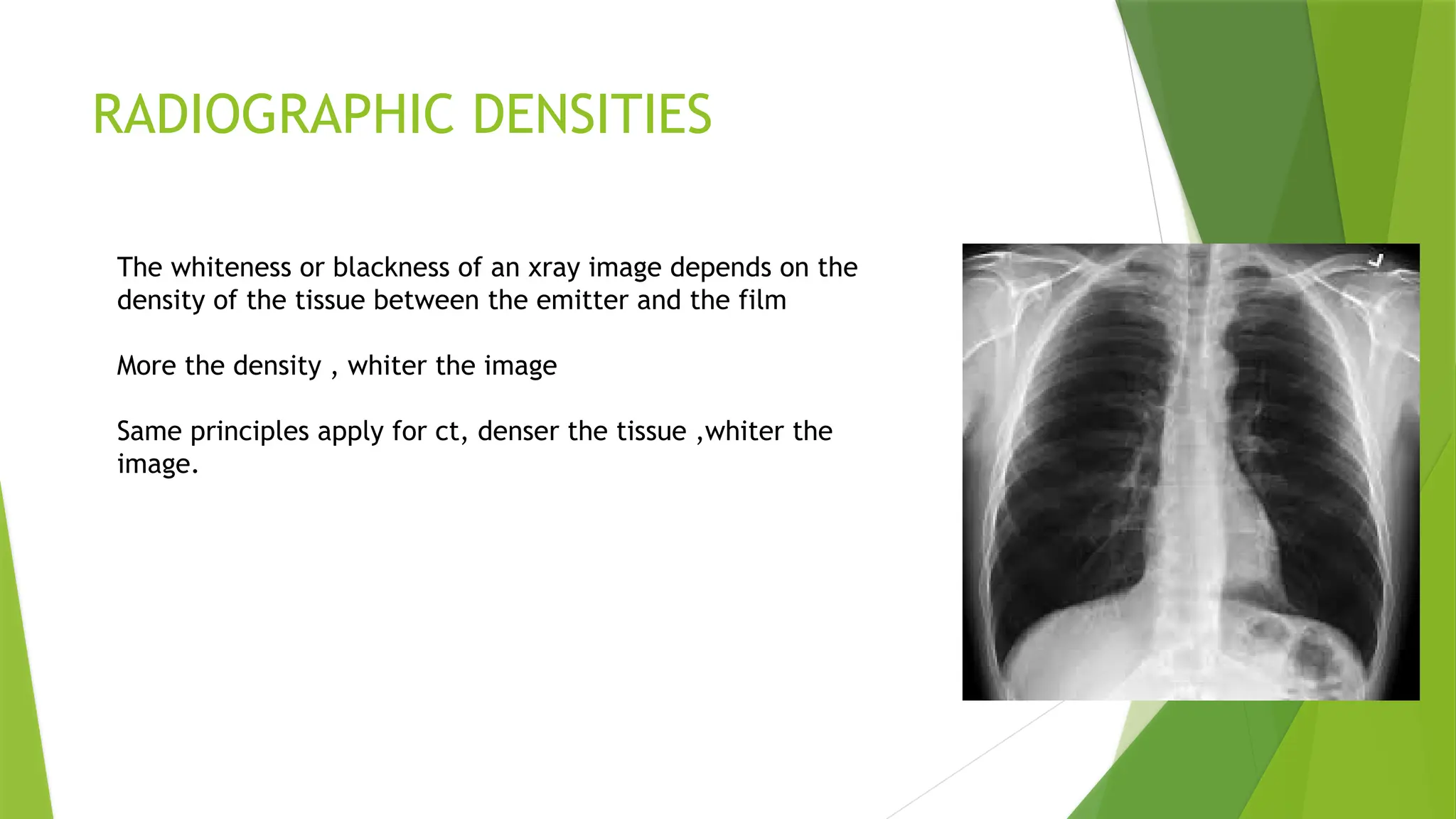 RADIOGRAPHIC DENSITIES

The whiteness or blackness of an xray image depends on the density of the tissue between the emitter and the film

More the density , whiter the image

Same principles apply for ct, denser the tissue ,whiter the image.